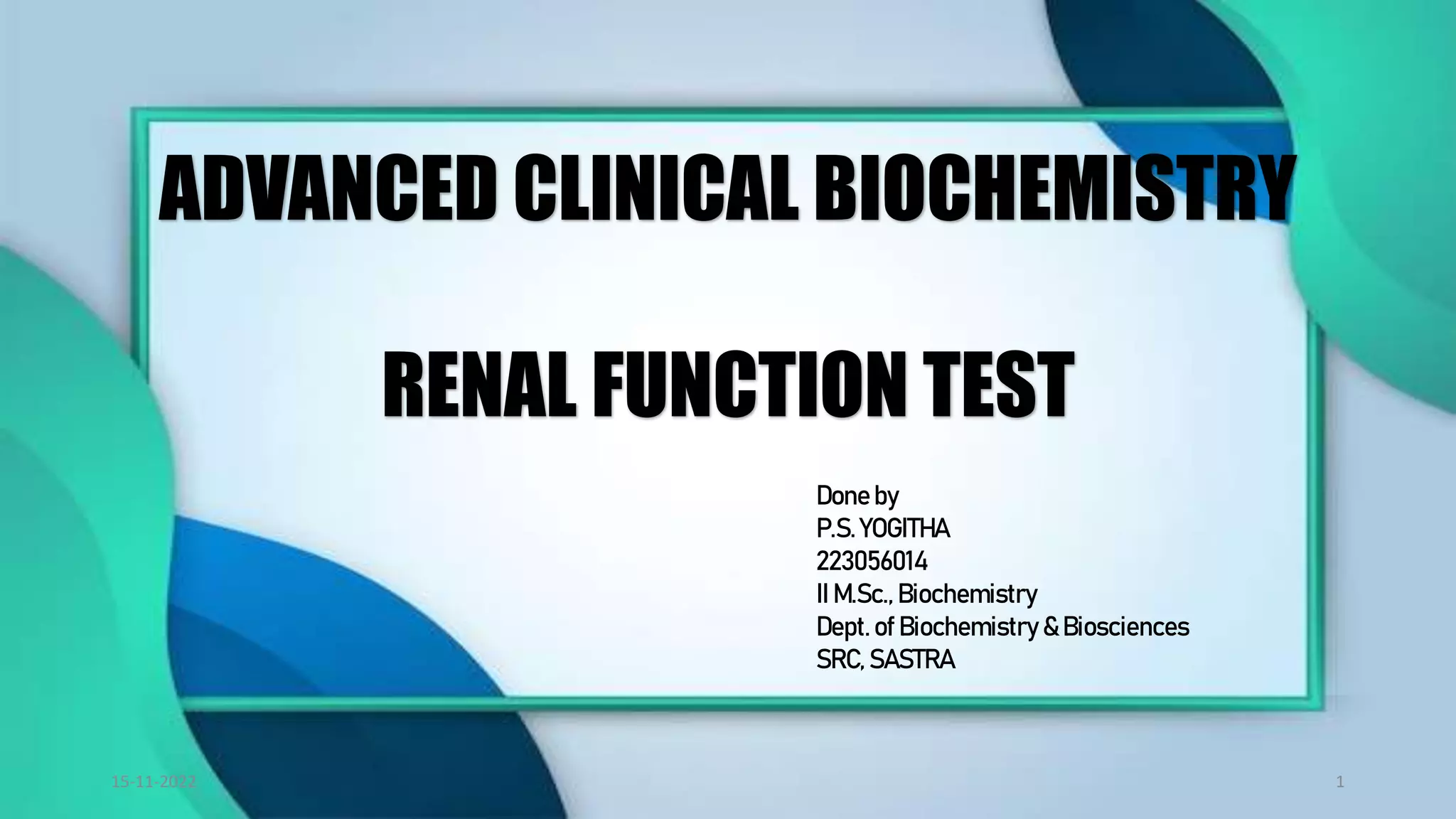 ADVANCED CLINICAL BIOCHEMISTRY

RENAL FUNCTION TEST

Done by
P.S. YOGITHA
223056014
II M.Sc., Biochemistry
Dept. of Biochemistry & Biosciences
SRC, SASTRA

15-11-2022

1